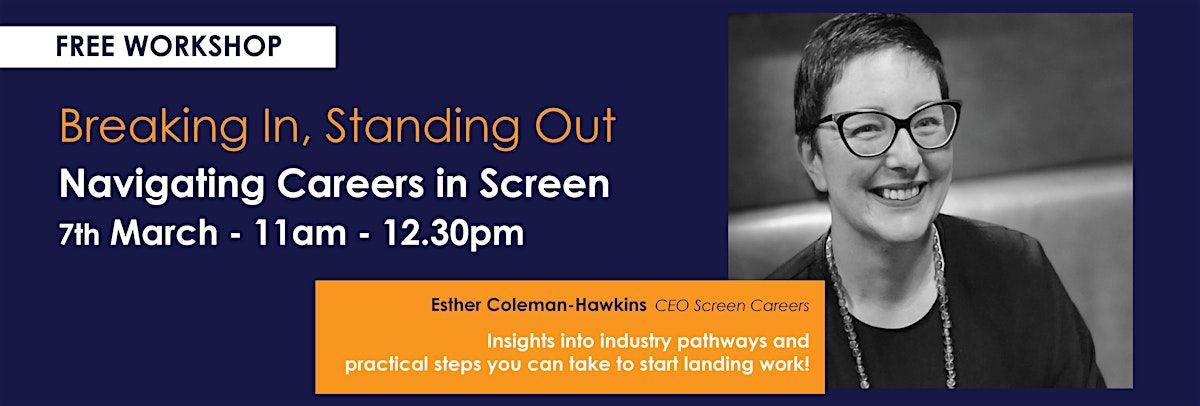 FREE WORKSHOP

Breaking In, Standing Out

Navigating Careers in Screen

7th March - 11am - 12.30pm

Esther Coleman-Hawkins CEO Screen Careers

Insights into industry pathways and practical steps you can take to start landing work!